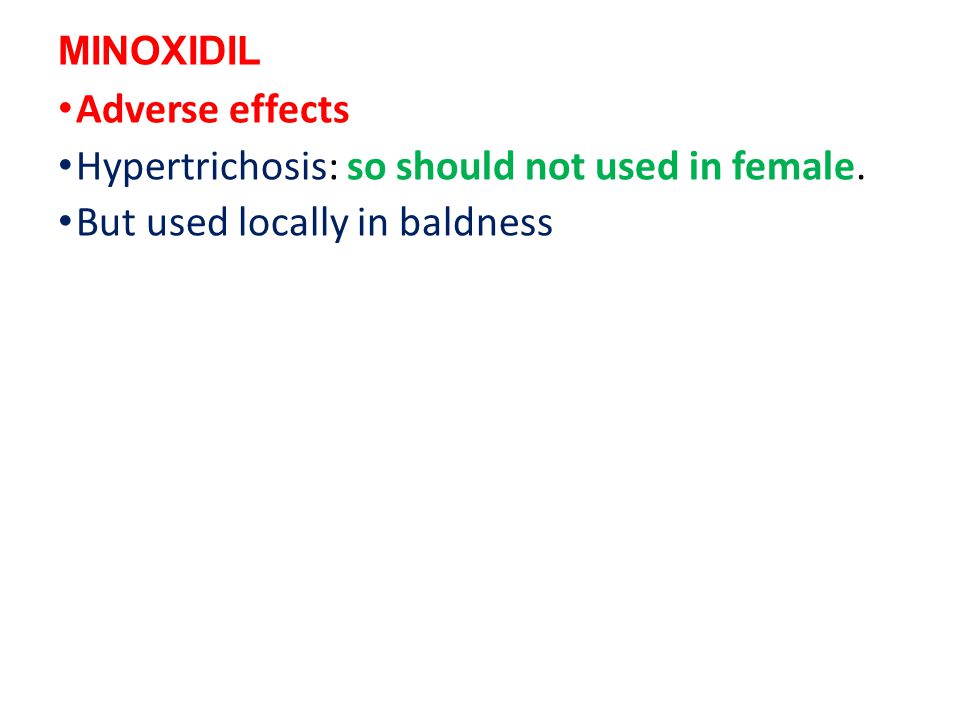 MINOXIDIL

•Adverse effects

•Hypertrichosis: so should not used in female.

•But used locally in baldness